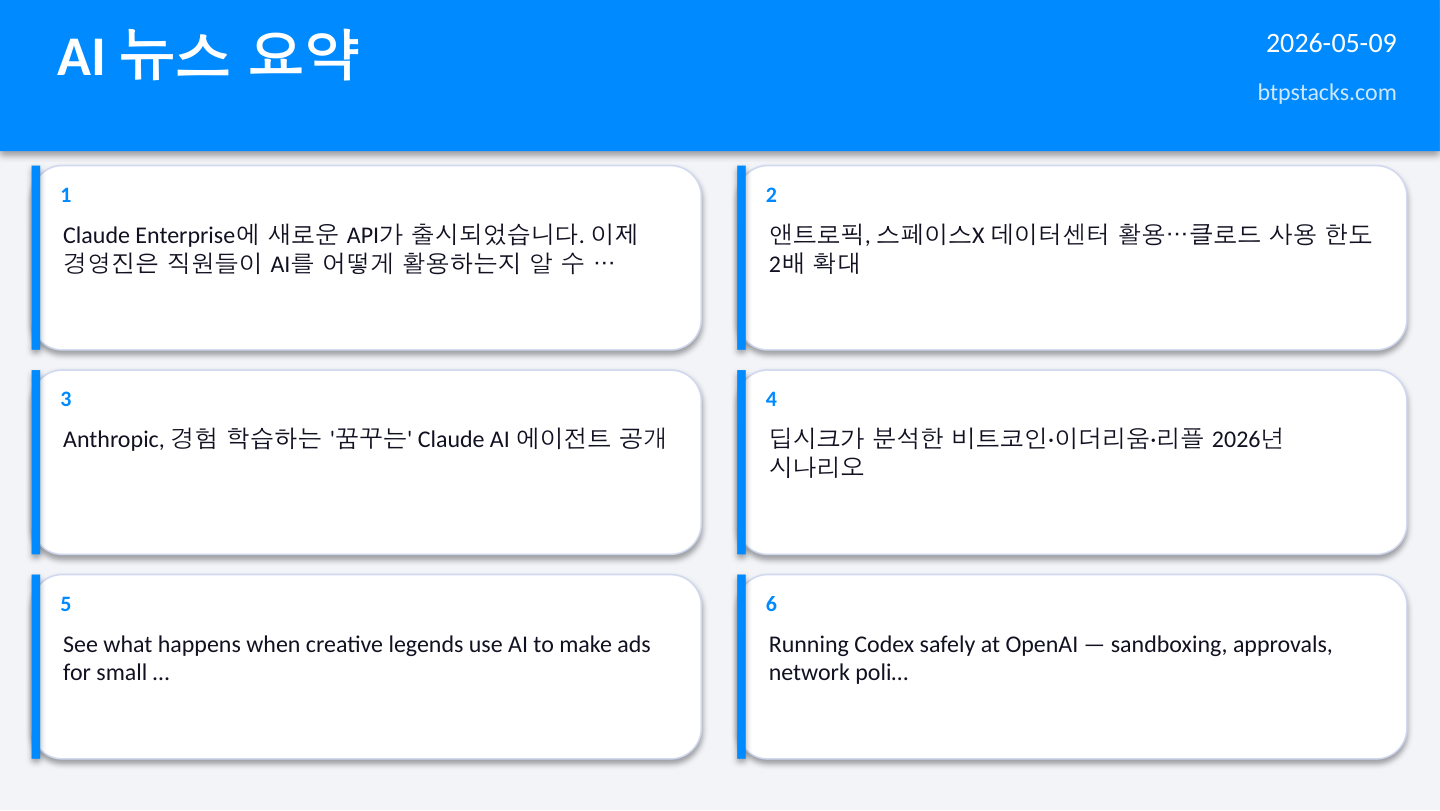 AI 뉴스 요약

2026-05-09

btpstacks.com

1

Claude Enterprise에 새로운 API가 출시되었습니다. 이제 경영진은 직원들이 AI를 어떻게 활용하는지 알 수 …

2

앤트로픽, 스페이스X 데이터센터 활용…클로드 사용 한도 2배 확대

3

Anthropic, 경험 학습하는 '꿈꾸는' Claude AI 에이전트 공개

4

딥시크가 분석한 비트코인·이더리움·리플 2026년 시나리오

5

See what happens when creative legends use AI to make ads for small ...

6

Running Codex safely at OpenAI — sandboxing, approvals, network poli...